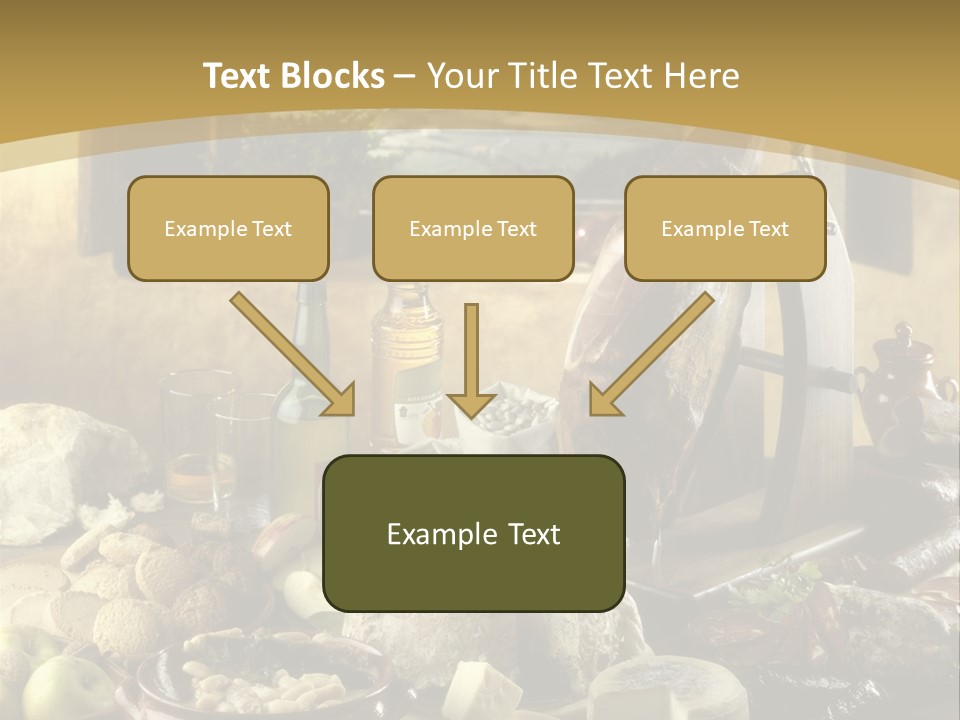 Text Blocks – Your Title Text Here

Example Text

Example Text

Example Text

Example Text